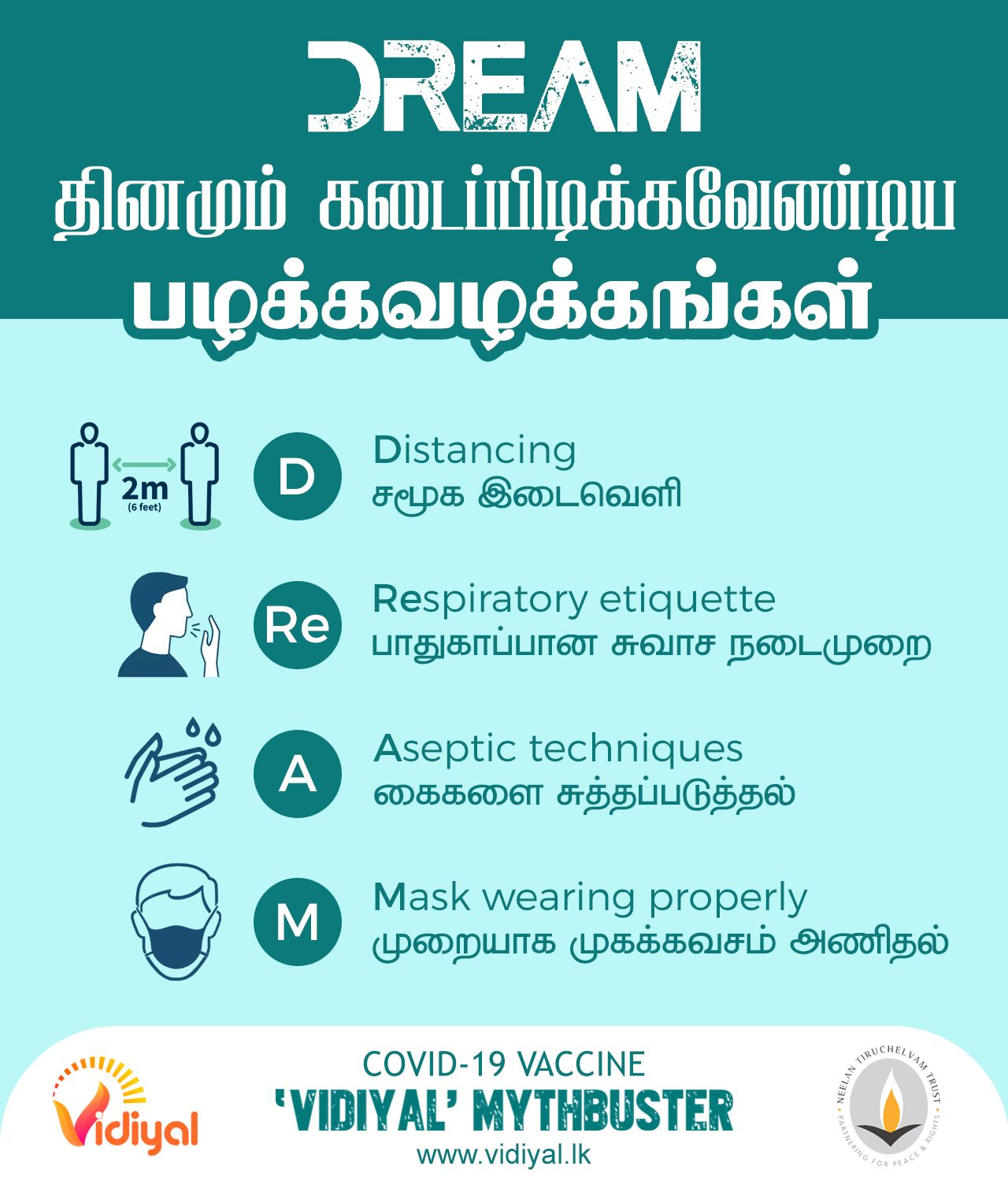 DREAM
தினமும் கடைப்பிடிக்கவேண்டிய பழக்கவழக்கங்கள்

2m
(6 feet)

D
Distancing
சமூக இடைவெளி

Re
Respiratory etiquette
பாதுகாப்பான சுவாச நடைமுறை

A
Aseptic techniques
கைகளை சுத்தப்படுத்தல்

M
Mask wearing properly
முறையாக முகக்கவசம் அணிதல்

Vidiyal

COVID-19 VACCINE
'VIDIYAL' MYTHBUSTER
www.vidiyal.lk

NEELAN TIRUCHELVAM TRUST
PARTNERING FOR PEACE & RIGHTS